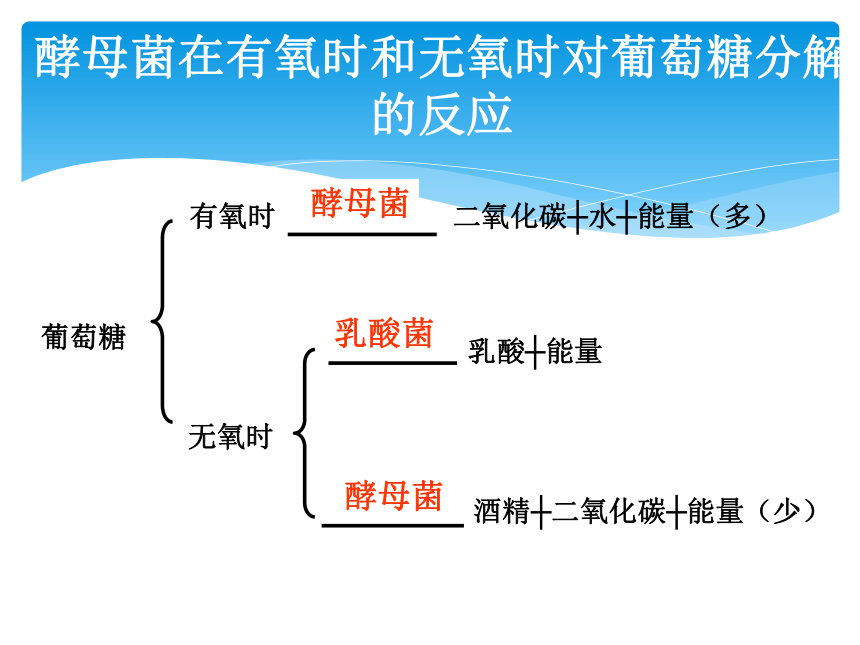 酵母菌在有氧时和无氧时对葡萄糖分解的反应

葡萄糖

有氧时 酵母菌 二氧化碳+水+能量（多）

无氧时

乳酸菌 乳酸+能量

酵母菌 酒精+二氧化碳+能量（少）